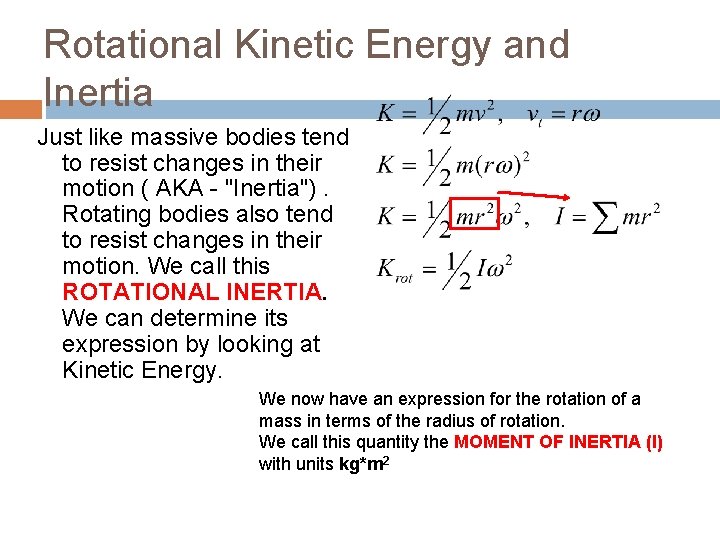 Rotational Kinetic Energy and Inertia

Just like massive bodies tend to resist changes in their motion ( AKA - "Inertia") . Rotating bodies also tend to resist changes in their motion. We call this ROTATIONAL INERTIA. We can determine its expression by looking at Kinetic Energy.

$K = \frac{1}{2}mv^2, \quad v_t = r\omega$

$K = \frac{1}{2}m(r\omega)^2$

$K = \frac{1}{2}mr^2\omega^2, \quad I = \sum mr^2$

$K_{rot} = \frac{1}{2}I\omega^2$

We now have an expression for the rotation of a mass in terms of the radius of rotation.
We call this quantity the MOMENT OF INERTIA (I) with units kg*m$^2$